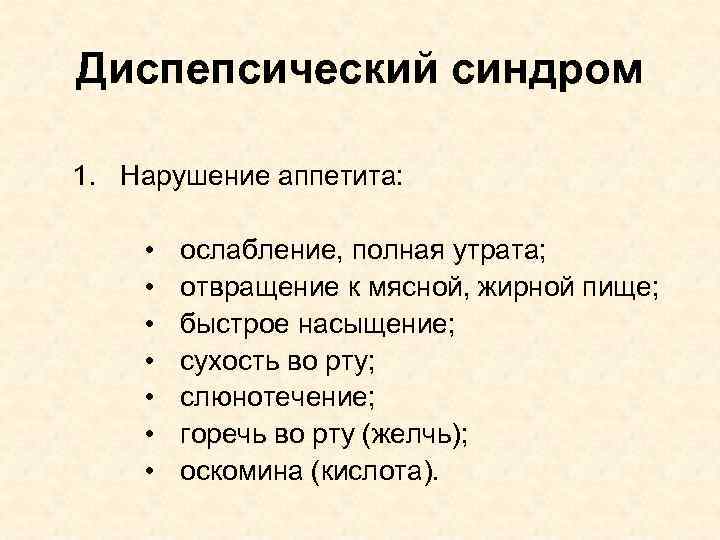 Диспепсический синдром

1. Нарушение аппетита:

• ослабление, полная утрата;
• отвращение к мясной, жирной пище;
• быстрое насыщение;
• сухость во рту;
• слюнотечение;
• горечь во рту (желчь);
• оскомина (кислота).